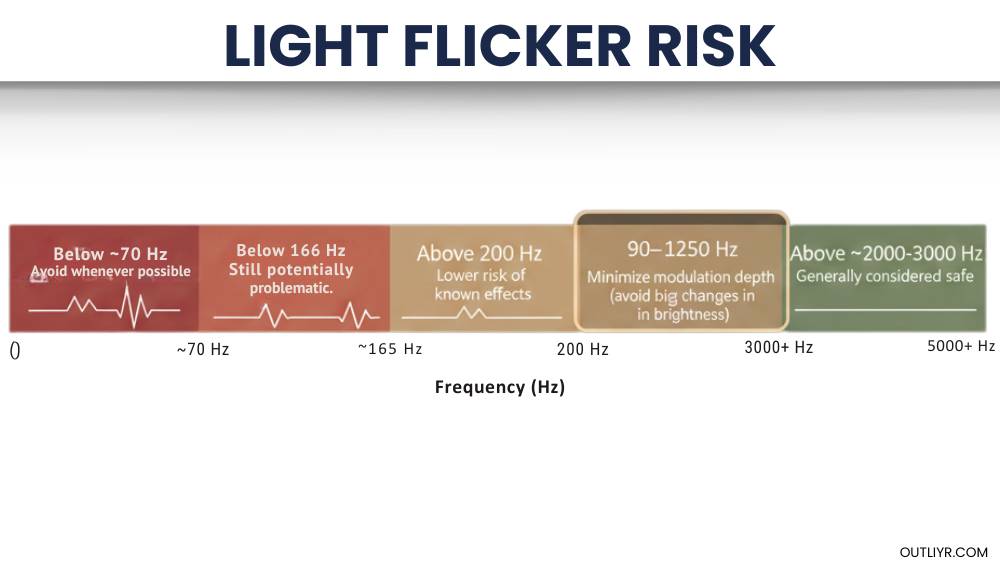 LIGHT FLICKER RISK

Below ~70 Hz
Avoid whenever possible

Below 166 Hz
Still potentially problematic.

Above 200 Hz
Lower risk of known effects

90–1250 Hz
Minimize modulation depth (avoid big changes in in brightness)

Above ~2000-3000 Hz
Generally considered safe

0 ~70 Hz ~165 Hz 200 Hz 3000+ Hz 5000+ Hz

Frequency (Hz)

OUTLIYR.COM